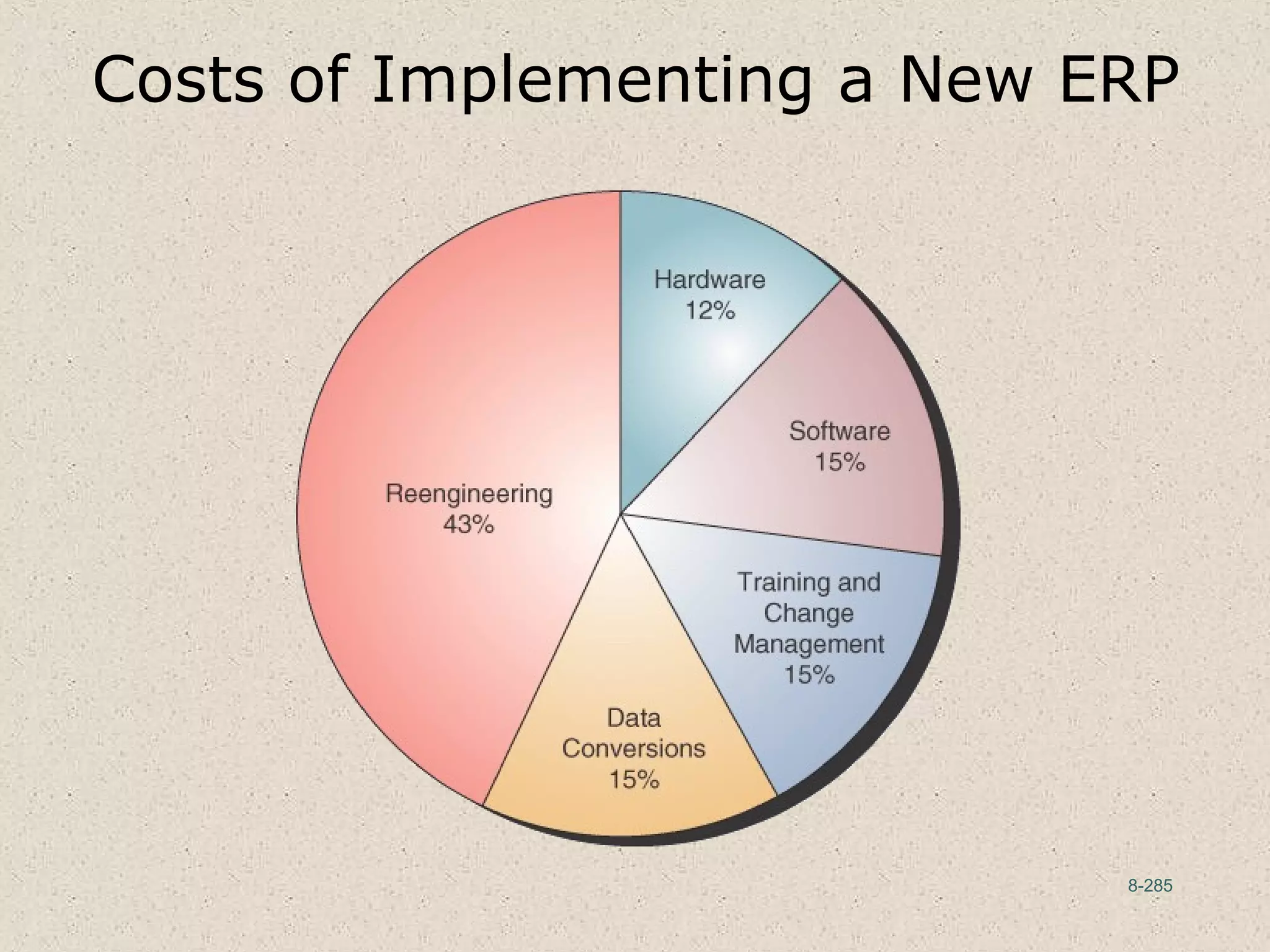 Costs of Implementing a New ERP

Hardware 12%

Software 15%

Training and Change Management 15%

Data Conversions 15%

Reengineering 43%

8-285